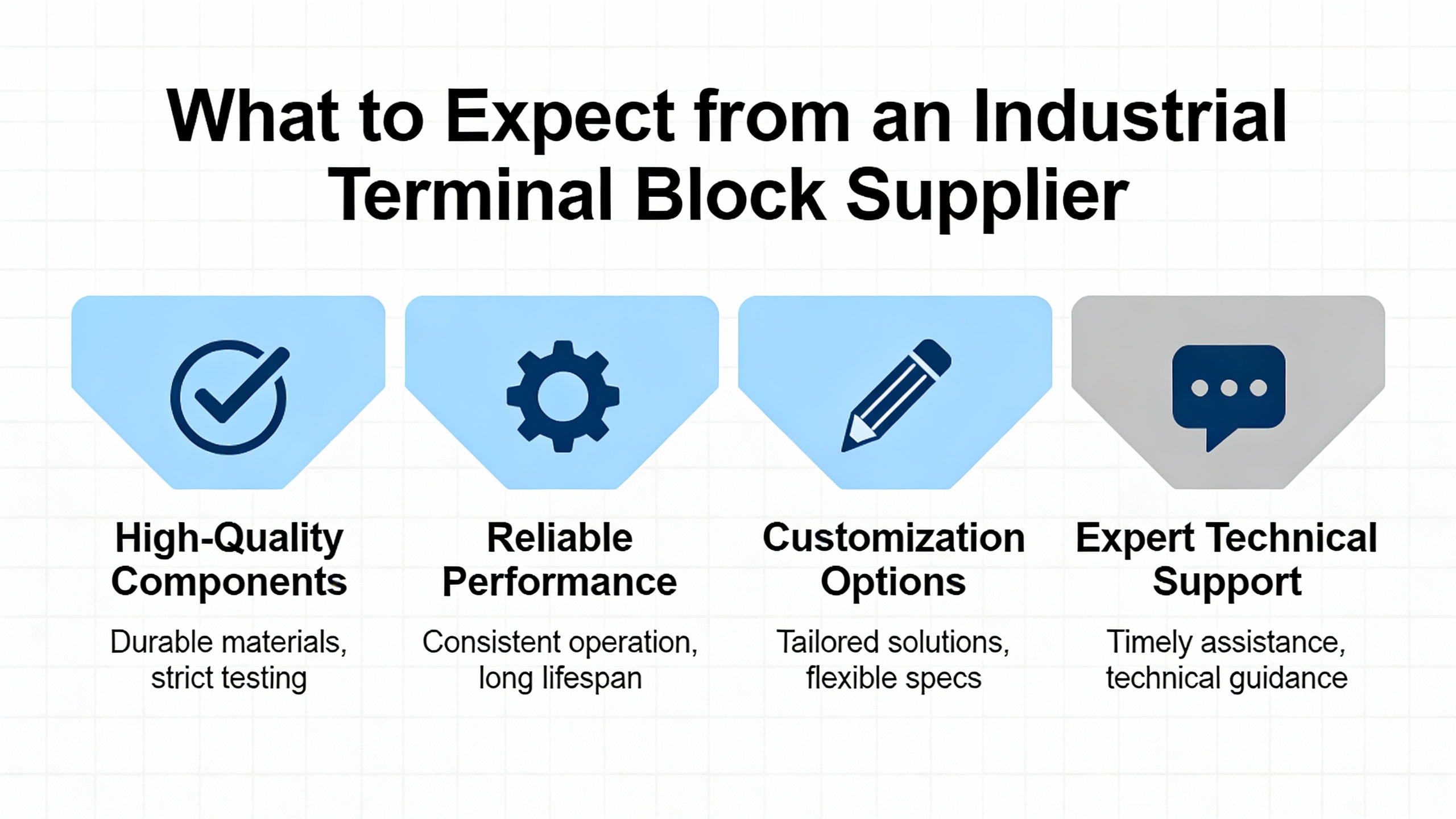 What to Expect from an Industrial Terminal Block Supplier

High-Quality Components

Durable materials, strict testing

Reliable Performance

Consistent operation, long lifespan

Customization Options

Tailored solutions, flexible specs

Expert Technical Support

Timely assistance, technical guidance